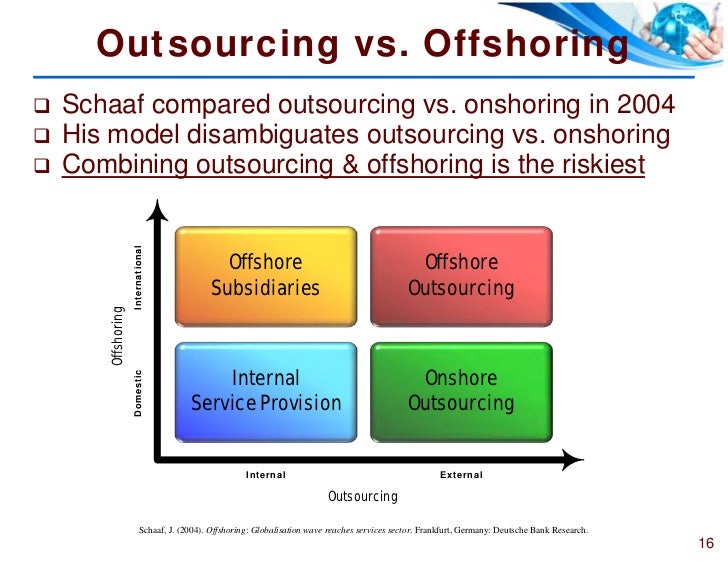 Outsourcing vs. Offshoring

❑ Schaaf compared outsourcing vs. onshoring in 2004
❑ His model disambiguates outsourcing vs. onshoring
❑ Combining outsourcing & offshoring is the riskiest

Offshoring

International

Domestic

Offshore Subsidiaries

Offshore Outsourcing

Internal Service Provision

Onshore Outsourcing

Internal

External

Outsourcing

Schaaf, J. (2004). Offshoring: Globalisation wave reaches services sector. Frankfurt, Germany: Deutsche Bank Research.

16